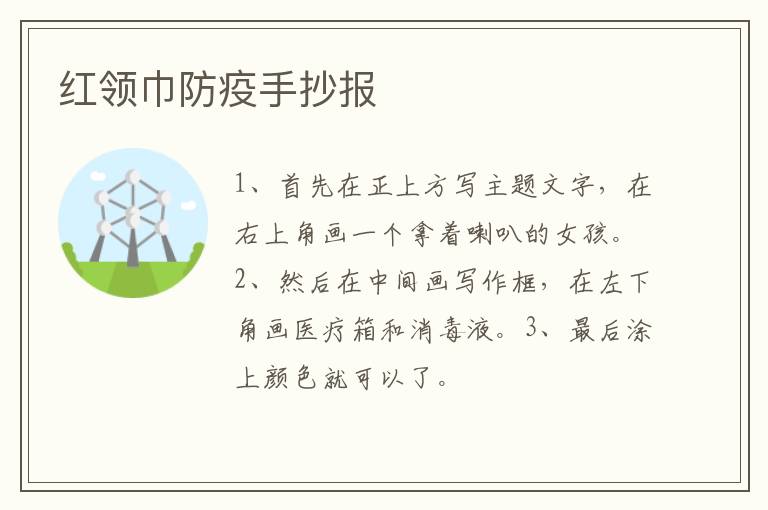 红领巾防疫手抄报

1、首先在正上方写主题文字，在右上角画一个拿着喇叭的女孩。2、然后在中间画写作框，在左下角画医疗箱和消毒液。3、最后涂上颜色就可以了。